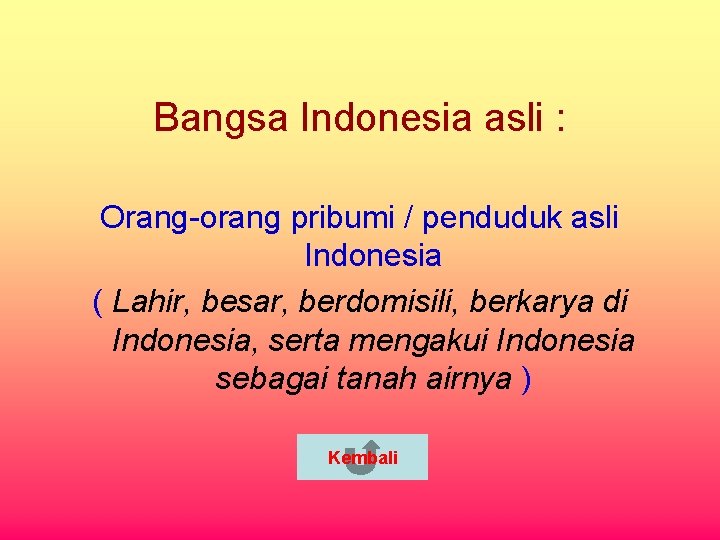 Bangsa Indonesia asli :

Orang-orang pribumi / penduduk asli Indonesia

( Lahir, besar, berdomisili, berkarya di Indonesia, serta mengakui Indonesia sebagai tanah airnya )

Kembali